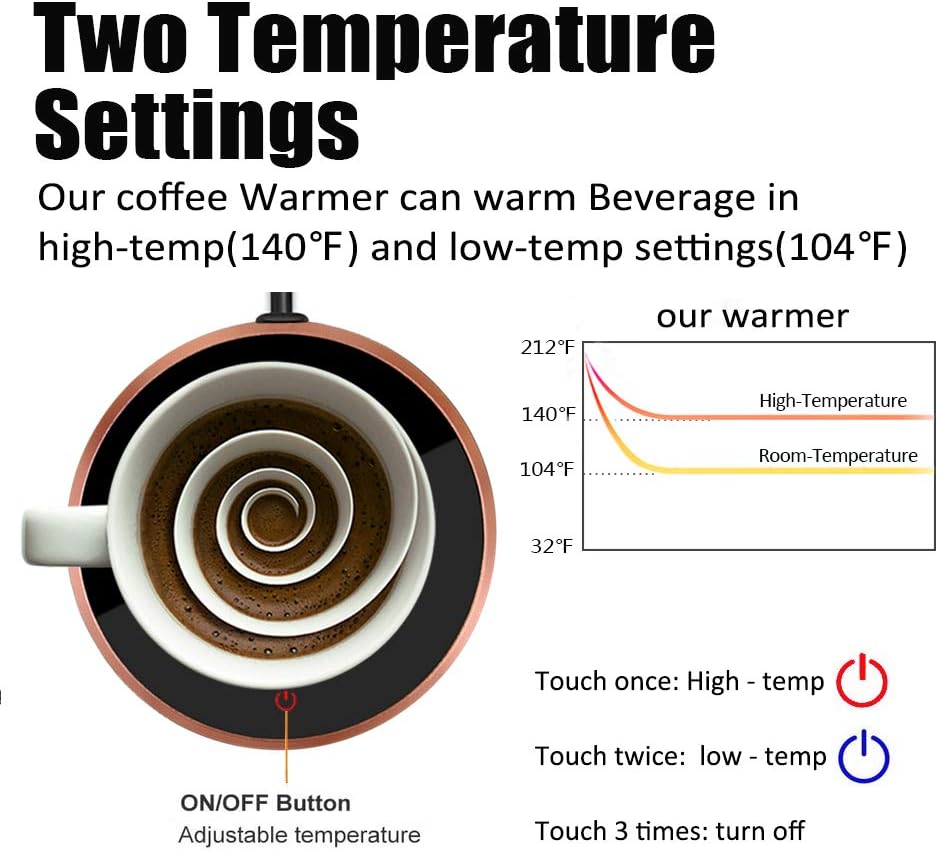 Two Temperature Settings

Our coffee Warmer can warm Beverage in high-temp(140°F) and low-temp settings(104°F)

our warmer

212°F
140°F
104°F
32°F

High-Temperature
Room-Temperature

ON/OFF Button
Adjustable temperature

Touch once: High - temp
Touch twice: low - temp
Touch 3 times: turn off